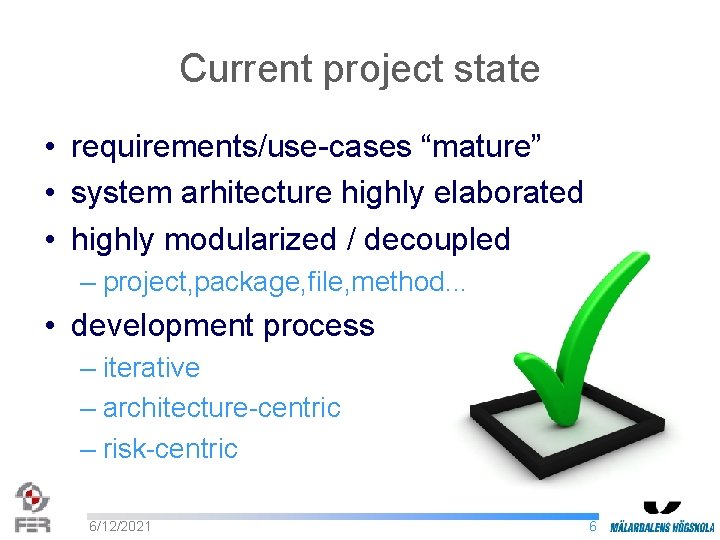 Current project state

• requirements/use-cases “mature”
• system arhitecture highly elaborated
• highly modularized / decoupled
– project,package,file,method...
• development process
– iterative
– architecture-centric
– risk-centric

FER
6/12/2021
6
MÄLARDALENS HÖGSKOLA